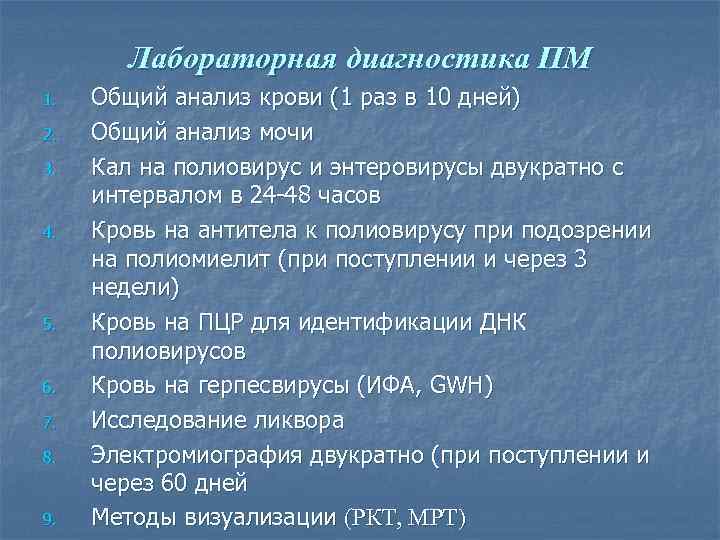 Лабораторная диагностика ПМ

1. Общий анализ крови (1 раз в 10 дней)
2. Общий анализ мочи
3. Кал на полиовирус и энтеровирусы двукратно с интервалом в 24-48 часов
4. Кровь на антитела к полиовирусу при подозрении на полиомиелит (при поступлении и через 3 недели)
5. Кровь на ПЦР для идентификации ДНК полиовирусов
6. Кровь на герпесвирусы (ИФА, GWH)
7. Исследование ликвора
8. Электромиография двукратно (при поступлении и через 60 дней
9. Методы визуализации (РКТ, МРТ)